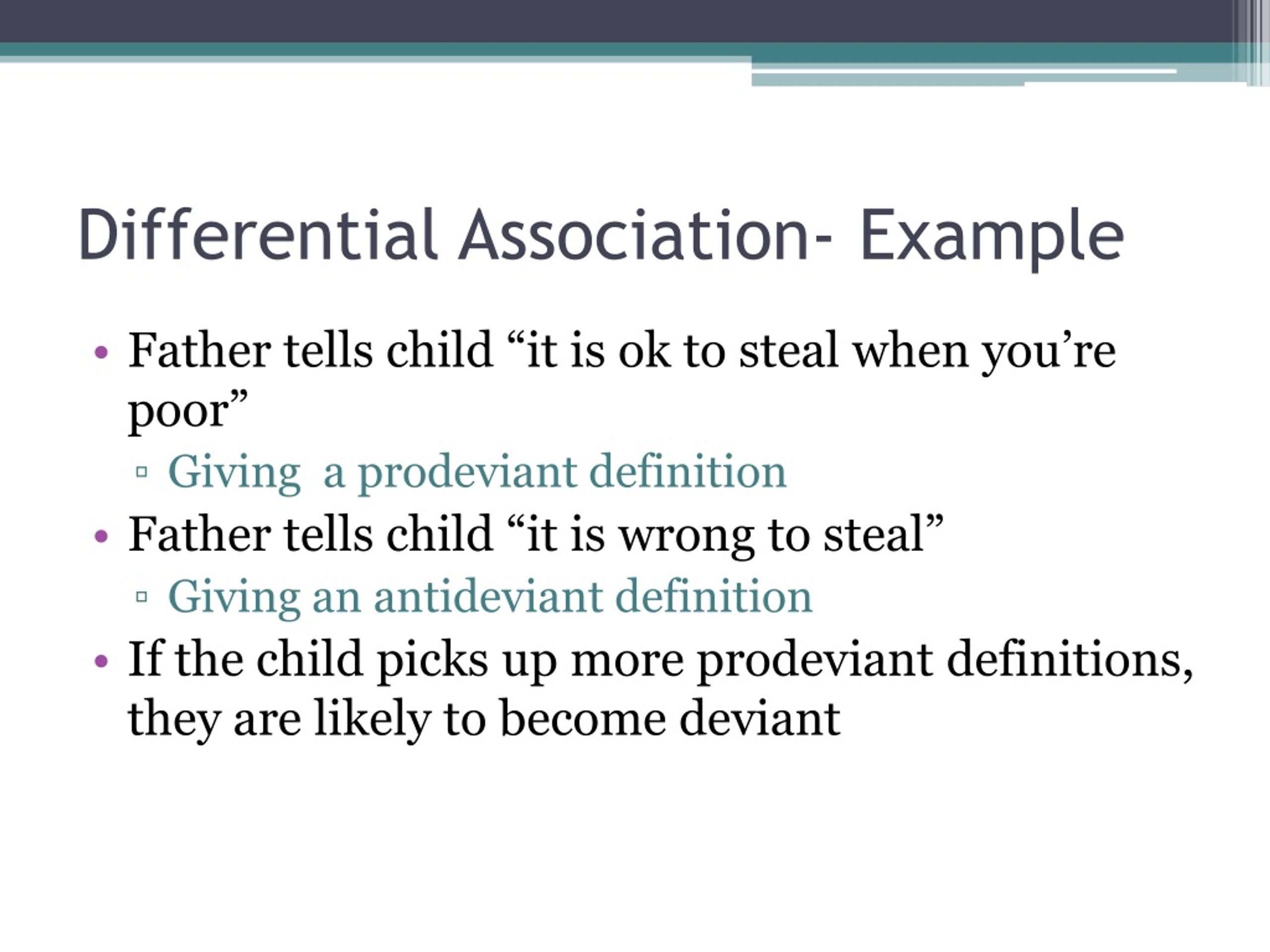 Differential Association- Example

• Father tells child “it is ok to steal when you’re poor”
▫ Giving  a prodeviant definition
• Father tells child “it is wrong to steal”
▫ Giving an antideviant definition
• If the child picks up more prodeviant definitions, they are likely to become deviant